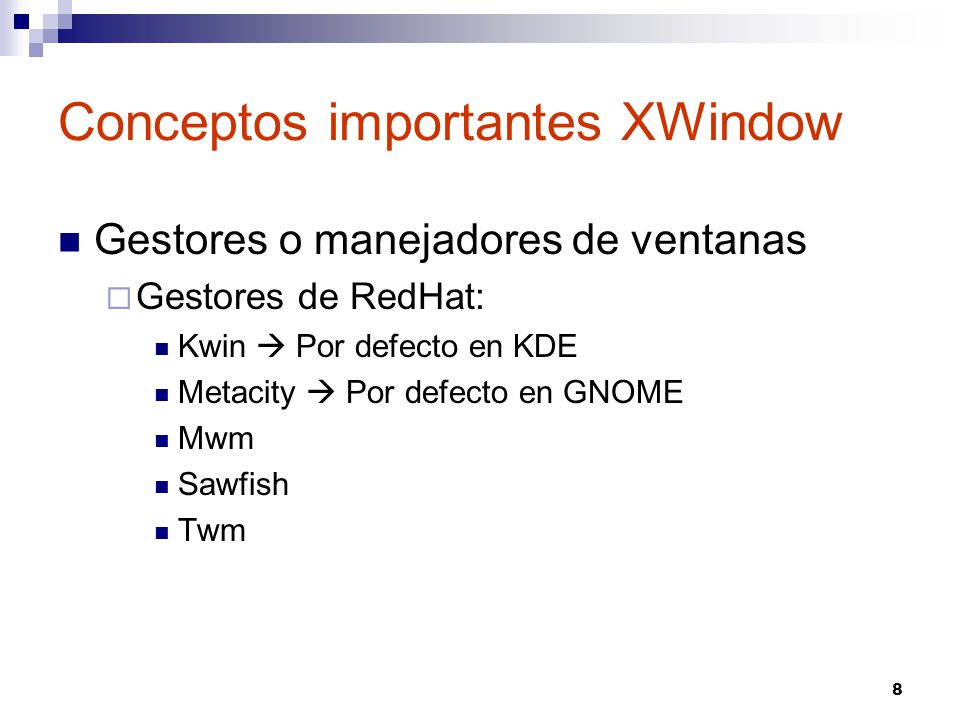 Conceptos importantes XWindow

Gestores o manejadores de ventanas

Gestores de RedHat:

Kwin → Por defecto en KDE

Metacity → Por defecto en GNOME

Mwm

Sawfish

Twm

8